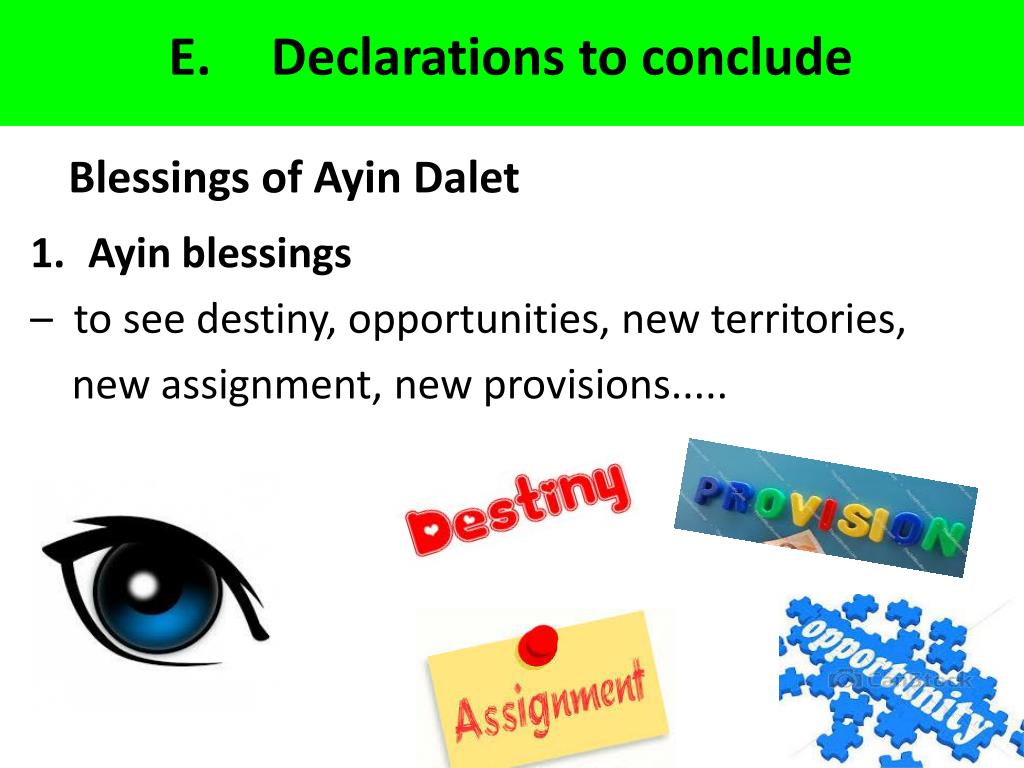 E. Declarations to conclude

Blessings of Ayin Dalet

1. Ayin blessings

– to see destiny, opportunities, new territories, new assignment, new provisions.....

Destiny

PROVISION

Assignment

opportunity